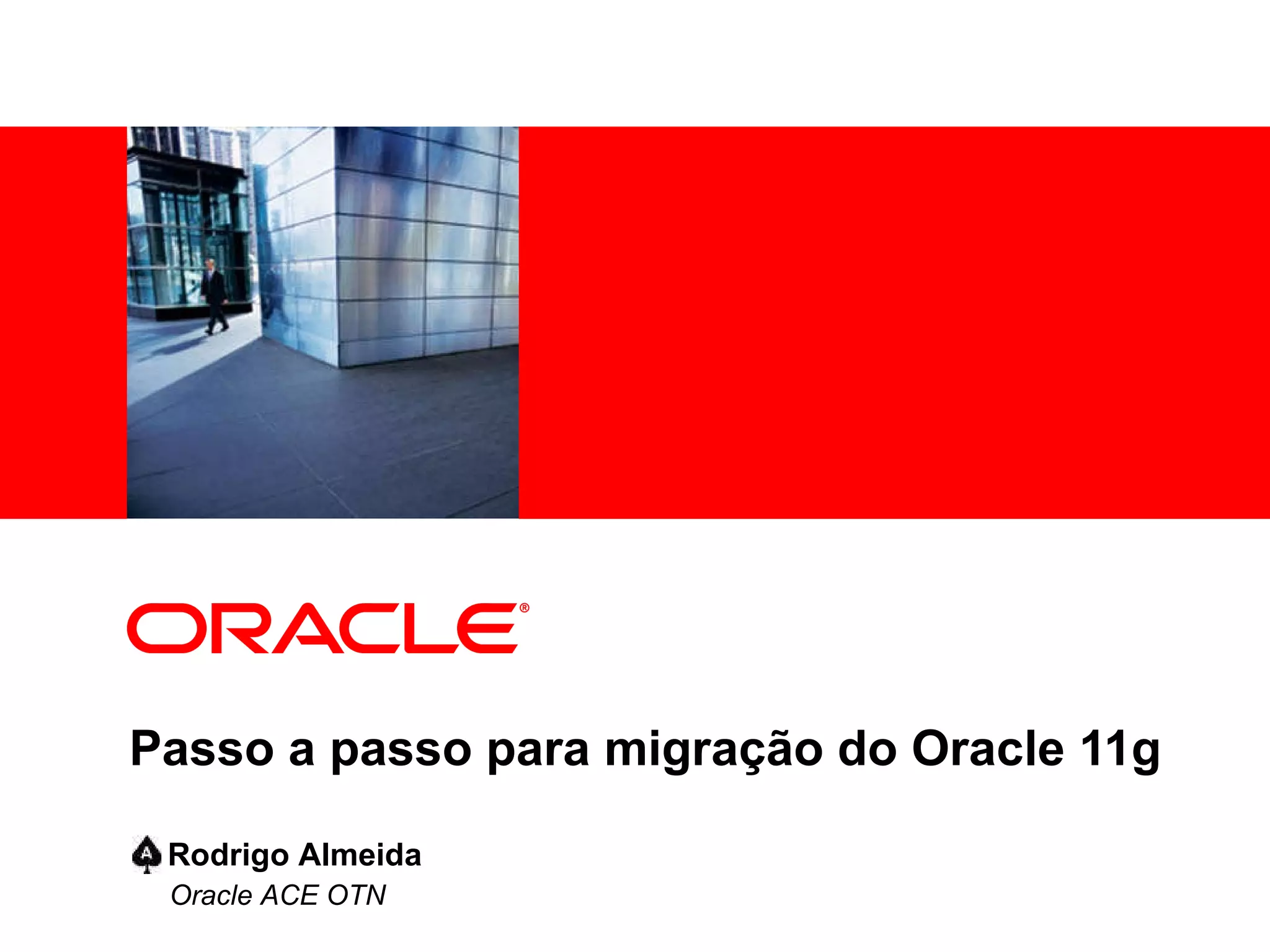 ORACLE®

Passo a passo para migração do Oracle 11g

A Rodrigo Almeida
Oracle ACE OTN